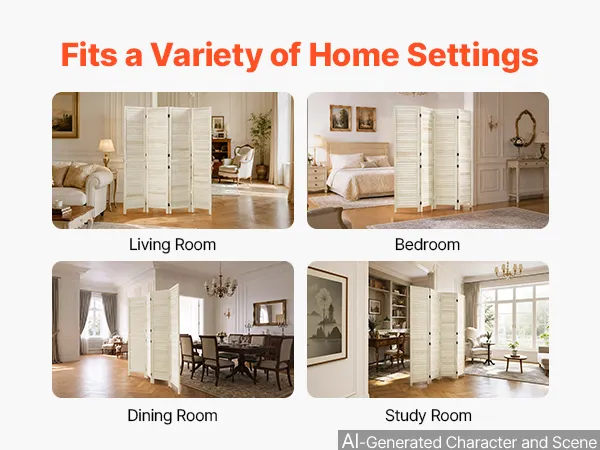 Fits a Variety of Home Settings

Living Room

Bedroom

Dining Room

Study Room

AI-Generated Character and Scene